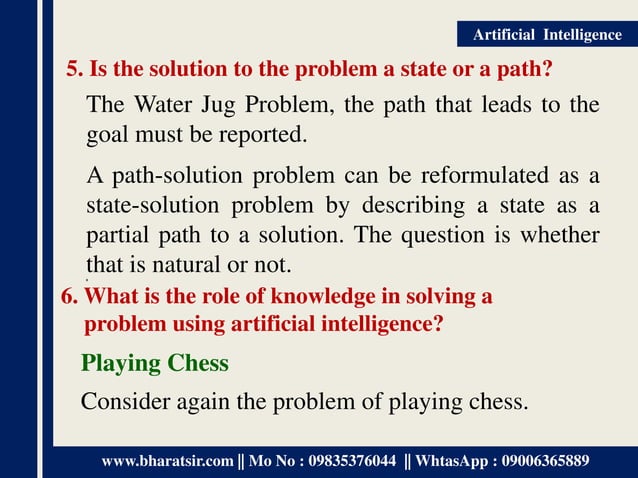 Artificial Intelligence

5. Is the solution to the problem a state or a path?

The Water Jug Problem, the path that leads to the goal must be reported.

A path-solution problem can be reformulated as a state-solution problem by describing a state as a partial path to a solution. The question is whether that is natural or not.

6. What is the role of knowledge in solving a problem using artificial intelligence?

Playing Chess

Consider again the problem of playing chess.

www.bharatsir.com || Mo No : 09835376044 || WhtasApp : 09006365889